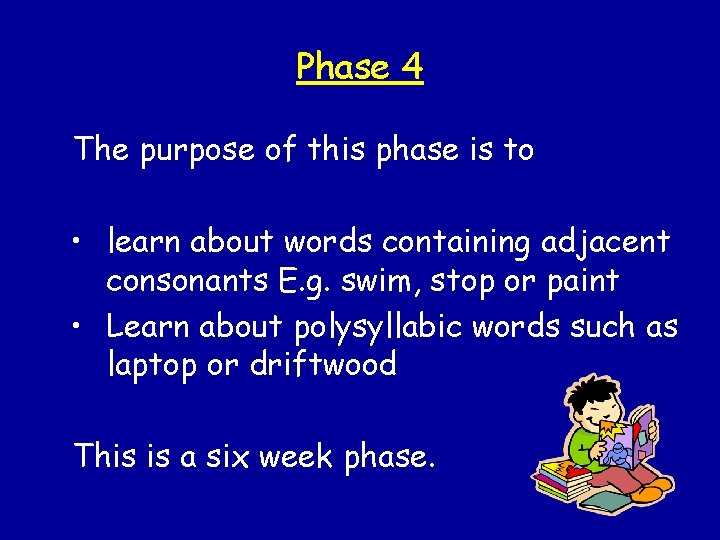 Phase 4

The purpose of this phase is to

• learn about words containing adjacent consonants E.g. swim, stop or paint
• Learn about polysyllabic words such as laptop or driftwood

This is a six week phase.